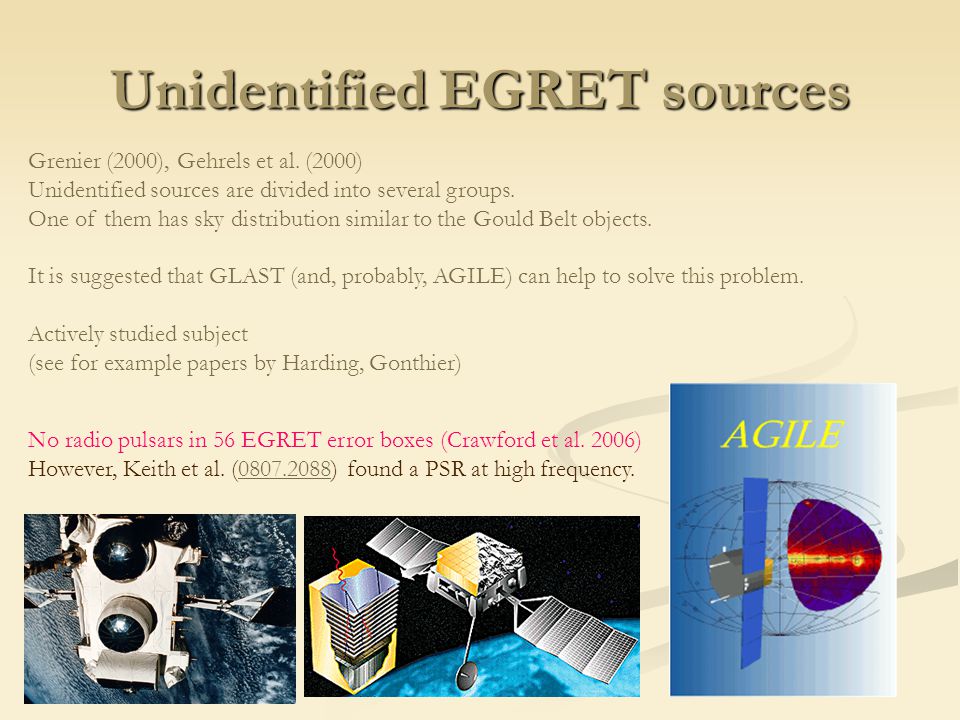 Unidentified EGRET sources

Grenier (2000), Gehrels et al. (2000)
Unidentified sources are divided into several groups.
One of them has sky distribution similar to the Gould Belt objects.

It is suggested that GLAST (and, probably, AGILE) can help to solve this problem.

Actively studied subject
(see for example papers by Harding, Gonthier)

No radio pulsars in 56 EGRET error boxes (Crawford et al. 2006)
However, Keith et al. (0807.2088) found a PSR at high frequency.

AGILE